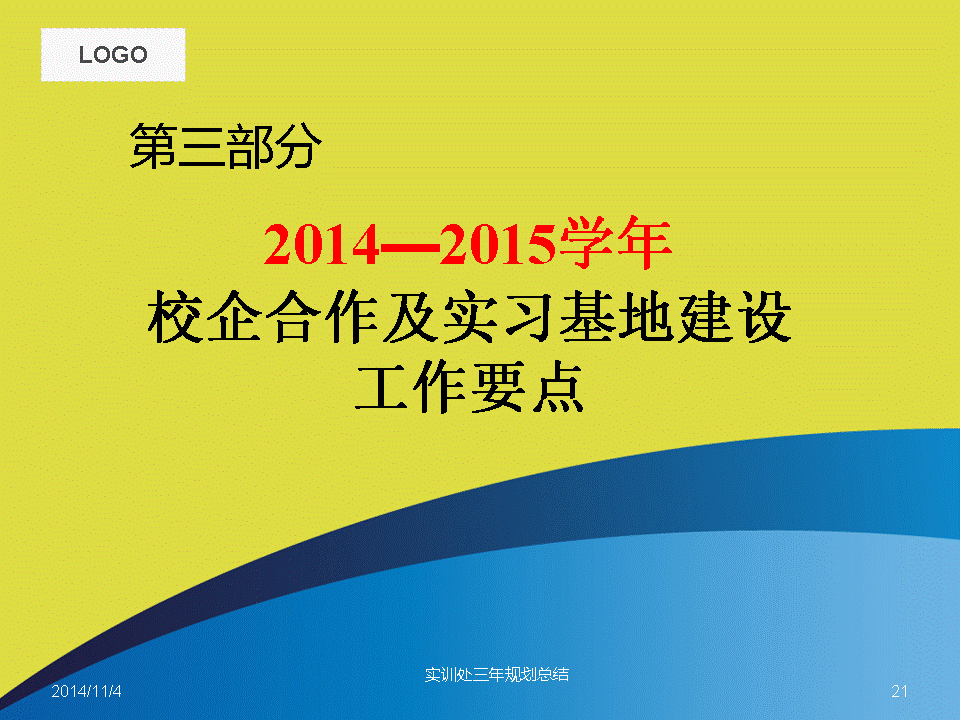 LOGO

第三部分

2014—2015学年
校企合作及实习基地建设
工作要点

2014/11/4

实训处三年规划总结

21